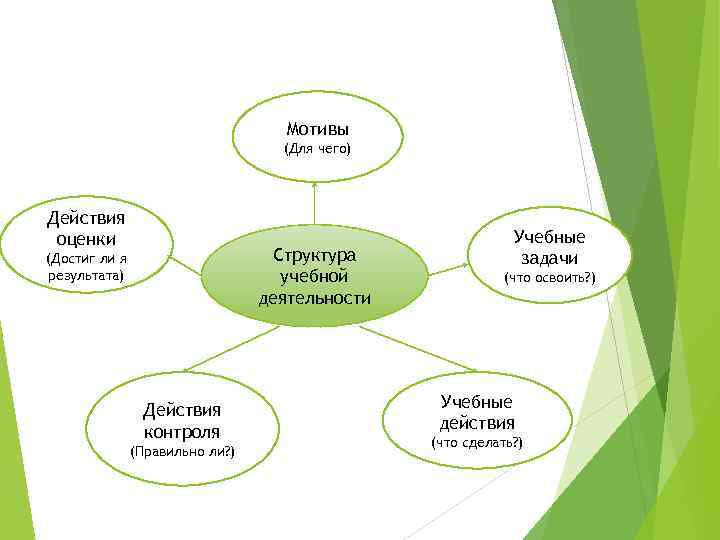 Мотивы
(Для чего)

Действия
оценки
(Достиг ли я
результата)

Структура
учебной
деятельности

Учебные
задачи
(что освоить?)

Действия
контроля
(Правильно ли?)

Учебные
действия
(что сделать?)